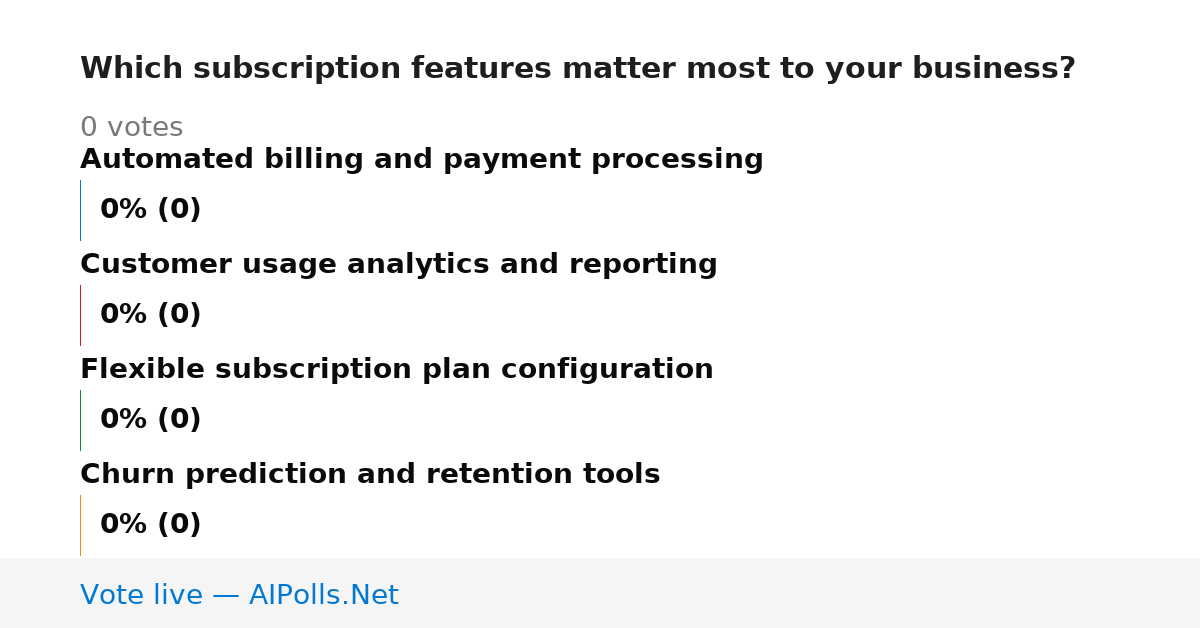 Which subscription features matter most to your business?

0 votes

Automated billing and payment processing

0% (0)

Customer usage analytics and reporting

0% (0)

Flexible subscription plan configuration

0% (0)

Churn prediction and retention tools

0% (0)

Vote live — AIPolls.Net